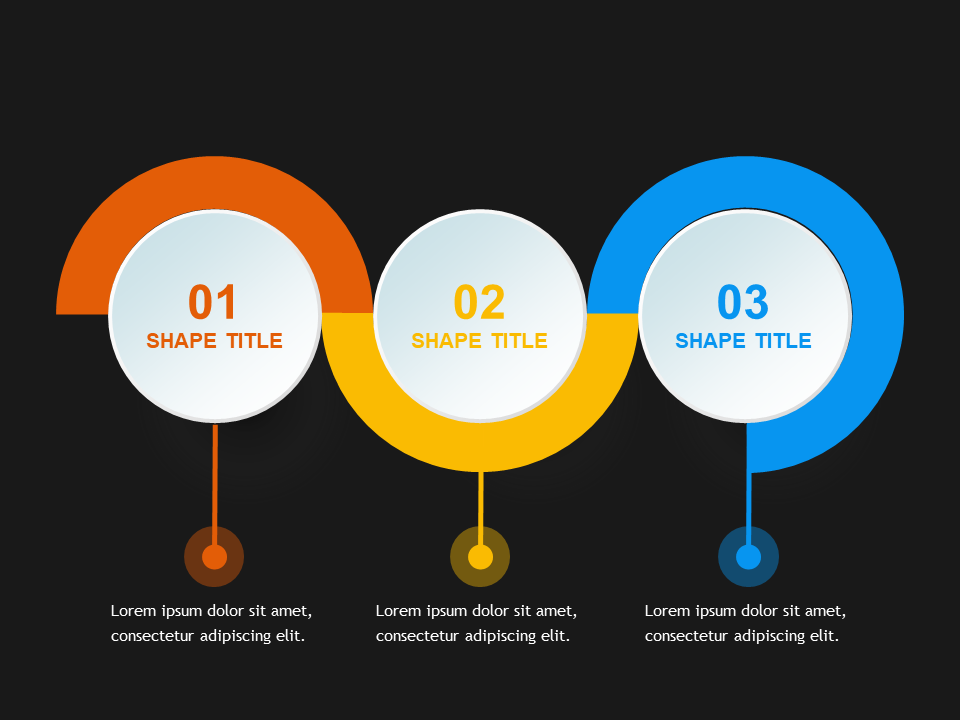 01
SHAPE TITLE

02
SHAPE TITLE

03
SHAPE TITLE

Lorem ipsum dolor sit amet, consectetur adipiscing elit.

Lorem ipsum dolor sit amet, consectetur adipiscing elit.

Lorem ipsum dolor sit amet, consectetur adipiscing elit.